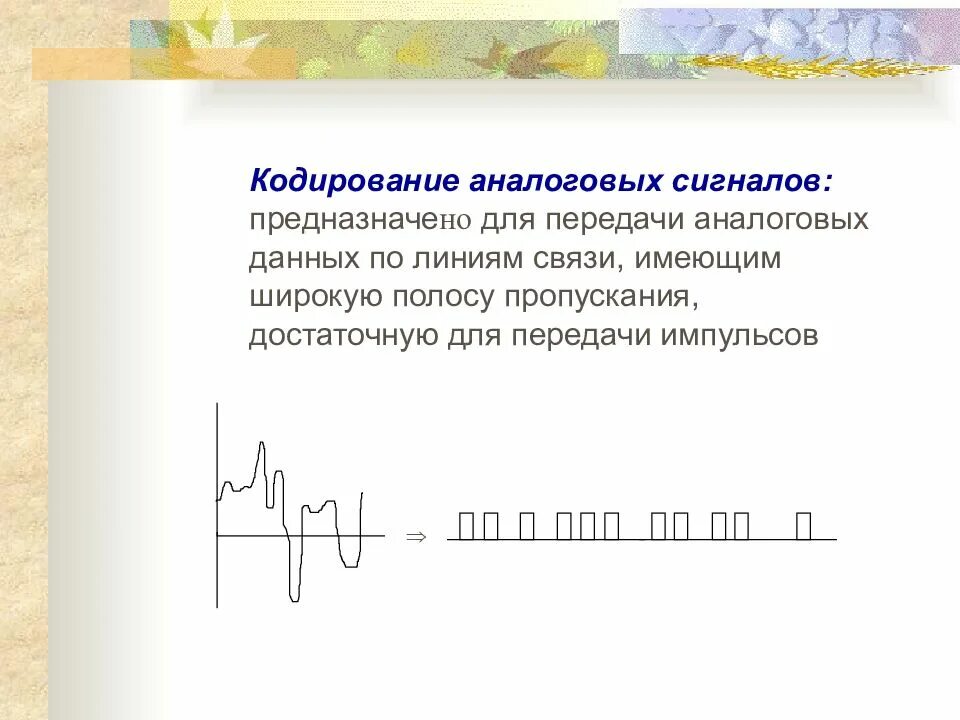 **Кодирование аналоговых сигналов:** предназначено для передачи аналоговых данных по линиям связи, имеющим широкую полосу пропускания, достаточную для передачи импульсов

$\Rightarrow$